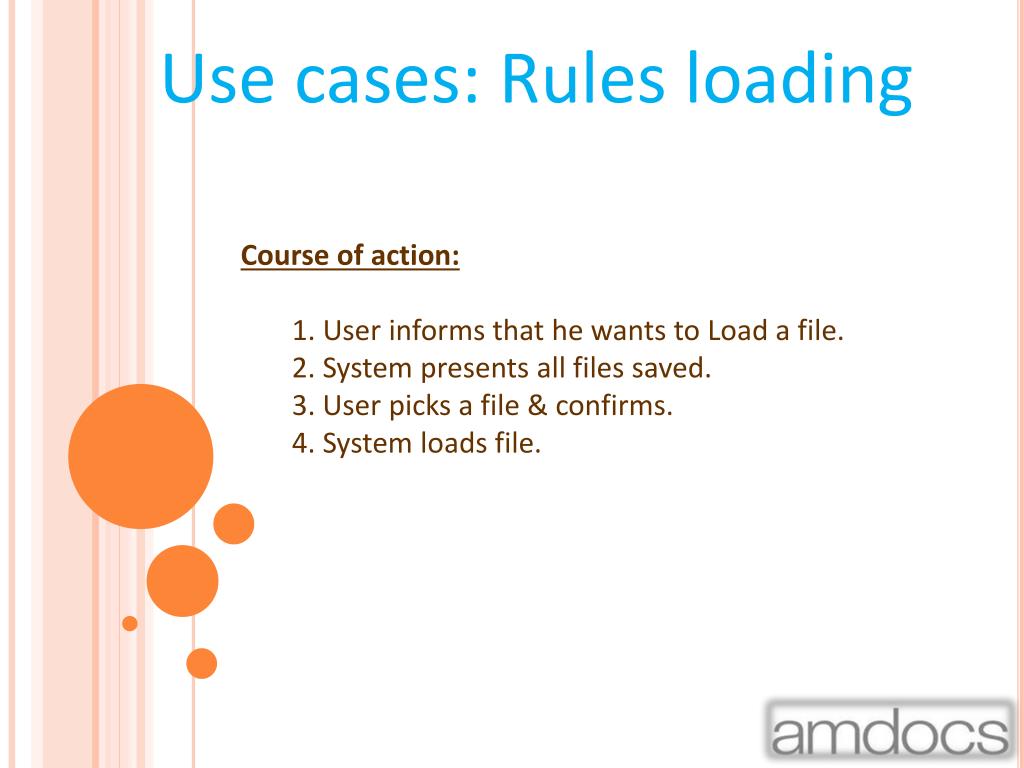 Use cases: Rules loading

Course of action:

1. User informs that he wants to Load a file.
2. System presents all files saved.
3. User picks a file & confirms.
4. System loads file.

amdocs